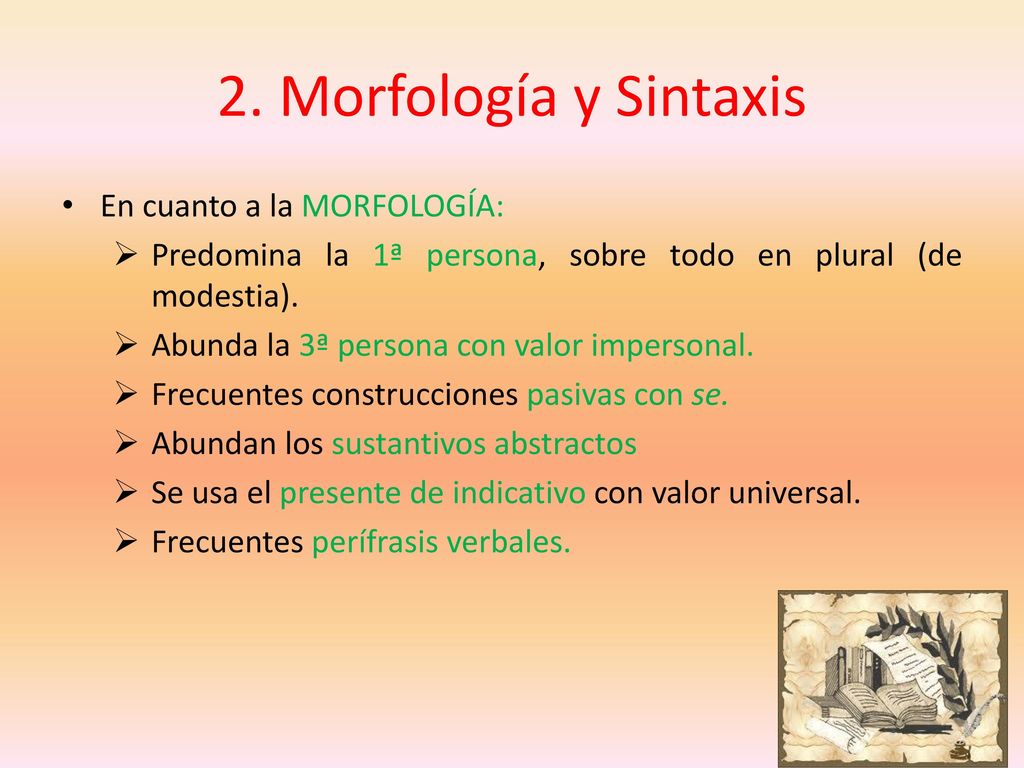 2. Morfología y Sintaxis

• En cuanto a la MORFOLOGÍA:
➢ Predomina la 1ª persona, sobre todo en plural (de modestia).
➢ Abunda la 3ª persona con valor impersonal.
➢ Frecuentes construcciones pasivas con se.
➢ Abundan los sustantivos abstractos
➢ Se usa el presente de indicativo con valor universal.
➢ Frecuentes perífrasis verbales.